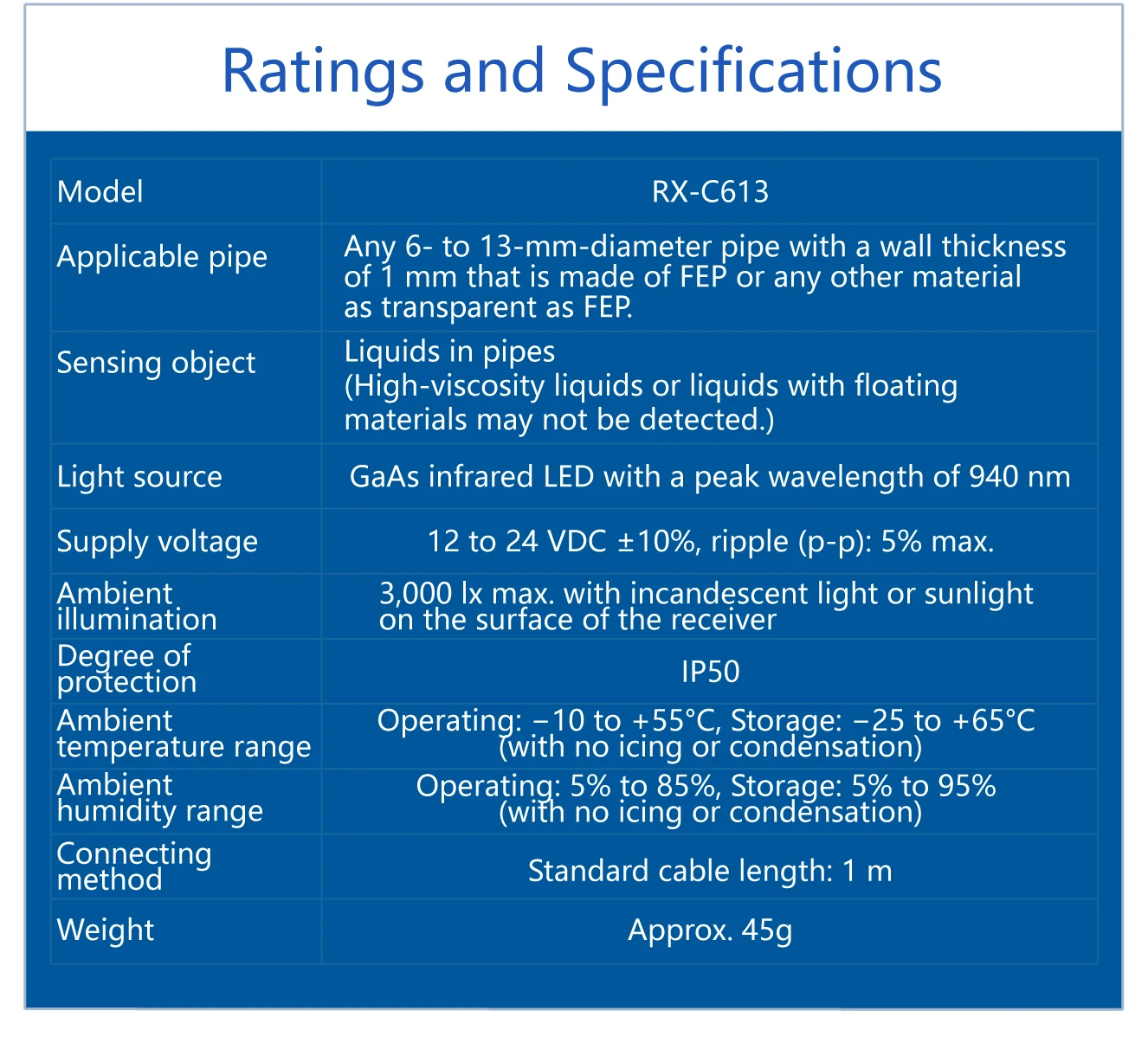 Ratings and Specifications

| Model | RX-C613 |
|---|---|
| Applicable pipe | Any 6- to 13-mm-diameter pipe with a wall thickness of 1 mm that is made of FEP or any other material as transparent as FEP. |
| Sensing object | Liquids in pipes (High-viscosity liquids or liquids with floating materials may not be detected.) |
| Light source | GaAs infrared LED with a peak wavelength of 940 nm |
| Supply voltage | 12 to 24 VDC ±10%, ripple (p-p): 5% max. |
| Ambient illumination | 3,000 lx max. with incandescent light or sunlight on the surface of the receiver |
| Degree of protection | IP50 |
| Ambient temperature range | Operating: −10 to +55°C, Storage: −25 to +65°C (with no icing or condensation) |
| Ambient humidity range | Operating: 5% to 85%, Storage: 5% to 95% (with no icing or condensation) |
| Connecting method | Standard cable length: 1 m |
| Weight | Approx. 45g |